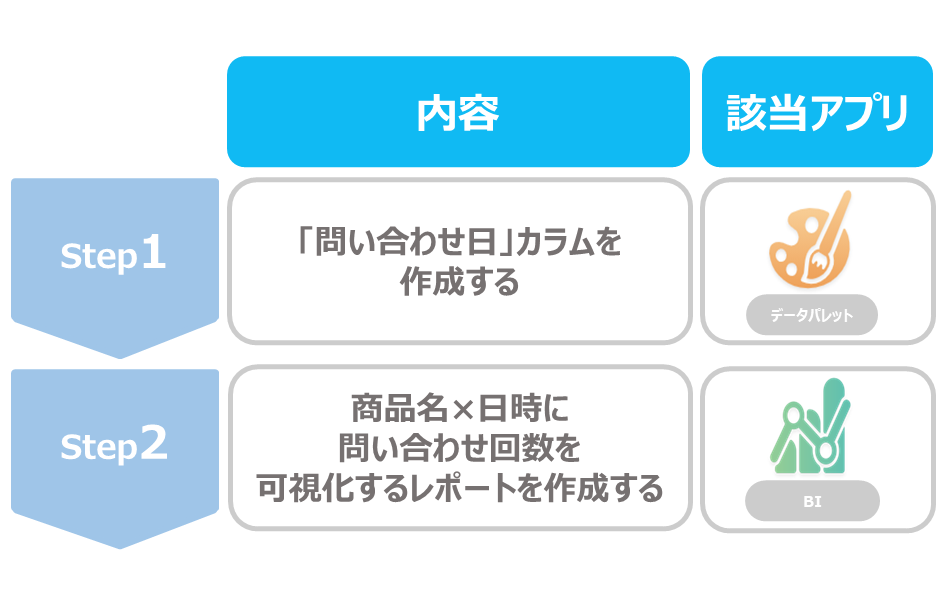 | | 内容 | 該当アプリ |
|---|---|---|
| Step1 | 「問い合わせ日」カラムを作成する | データパレット |
| Step2 | 商品名×日時に問い合わせ回数を可視化するレポートを作成する | BI |